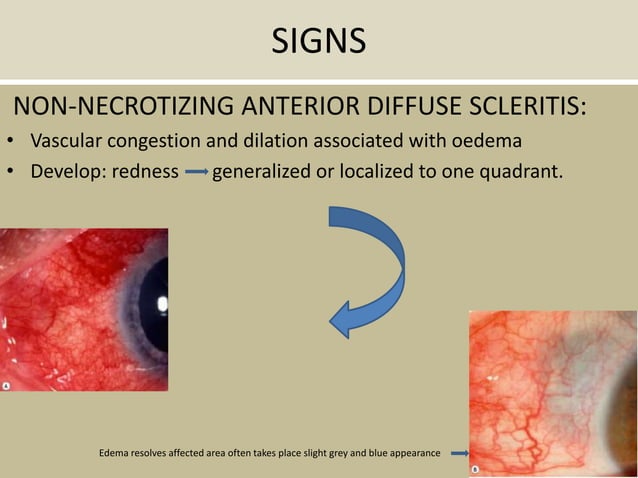 SIGNS

NON-NECROTIZING ANTERIOR DIFFUSE SCLERITIS:

• Vascular congestion and dilation associated with oedema
• Develop: redness → generalized or localized to one quadrant.

A

Edema resolves affected area often takes place slight grey and blue appearance →

B